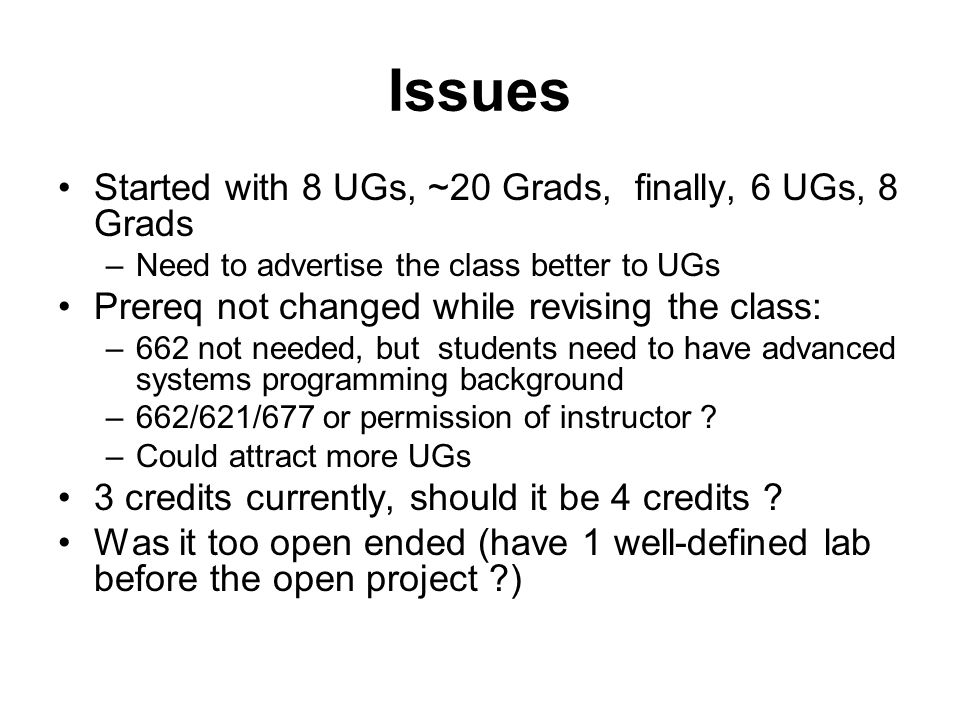 Issues

• Started with 8 UGs, ~20 Grads, finally, 6 UGs, 8 Grads
– Need to advertise the class better to UGs
• Prereq not changed while revising the class:
– 662 not needed, but students need to have advanced systems programming background
– 662/621/677 or permission of instructor ?
– Could attract more UGs
• 3 credits currently, should it be 4 credits ?
• Was it too open ended (have 1 well-defined lab before the open project ?)